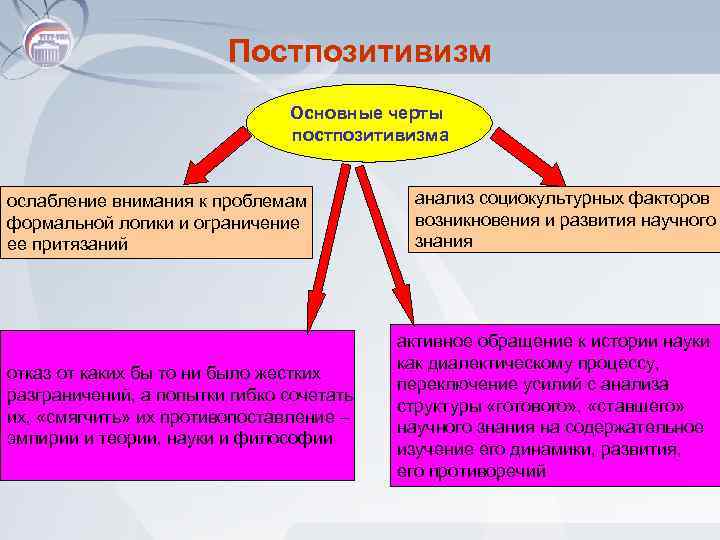 Постпозитивизм

Основные черты постпозитивизма

ослабление внимания к проблемам формальной логики и ограничение ее притязаний

анализ социокультурных факторов возникновения и развития научного знания

отказ от каких бы то ни было жестких разграничений, а попытки гибко сочетать их, «смягчить» их противопоставление – эмпирии и теории, науки и философии

активное обращение к истории науки как диалектическому процессу, переключение усилий с анализа структуры «готового», «ставшего» научного знания на содержательное изучение его динамики, развития, его противоречий